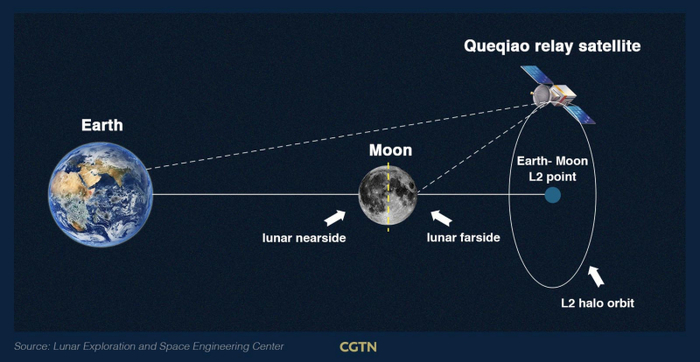 Queqiao relay satellite

Earth

Moon

Earth- Moon L2 point

lunar nearside

lunar farside

L2 halo orbit

Source: Lunar Exploration and Space Engineering Center

CGTN